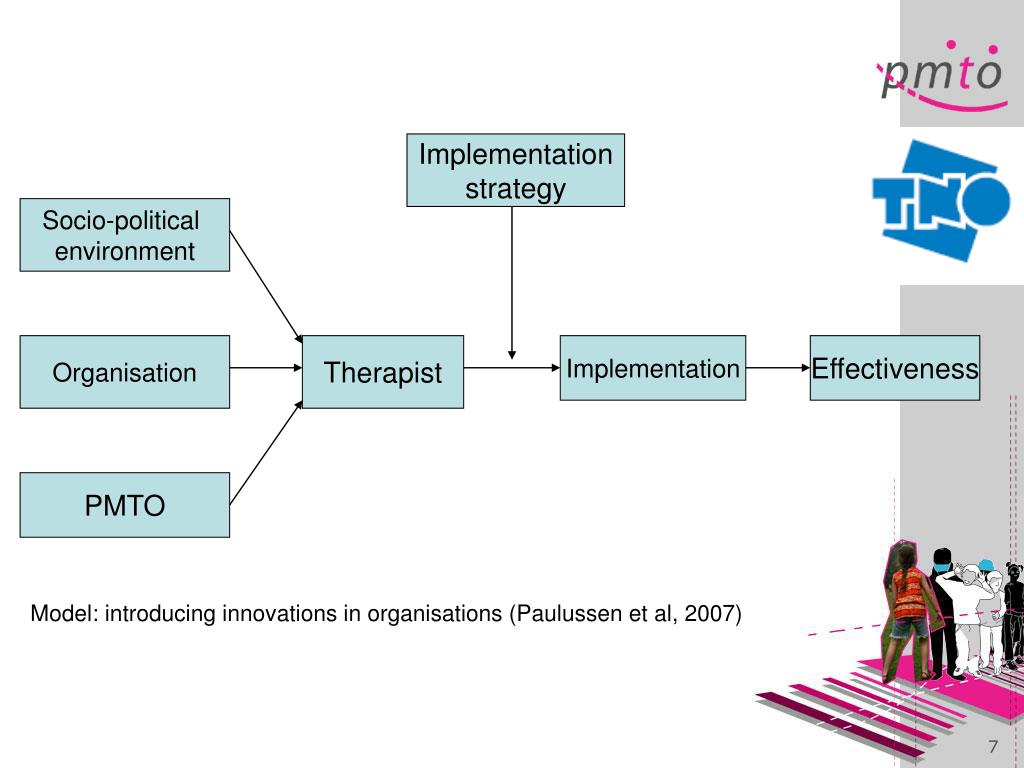 pmto

TNO

Implementation strategy

Socio-political environment

Organisation

PMTO

Therapist

Implementation

Effectiveness

Model: introducing innovations in organisations (Paulussen et al, 2007)

7